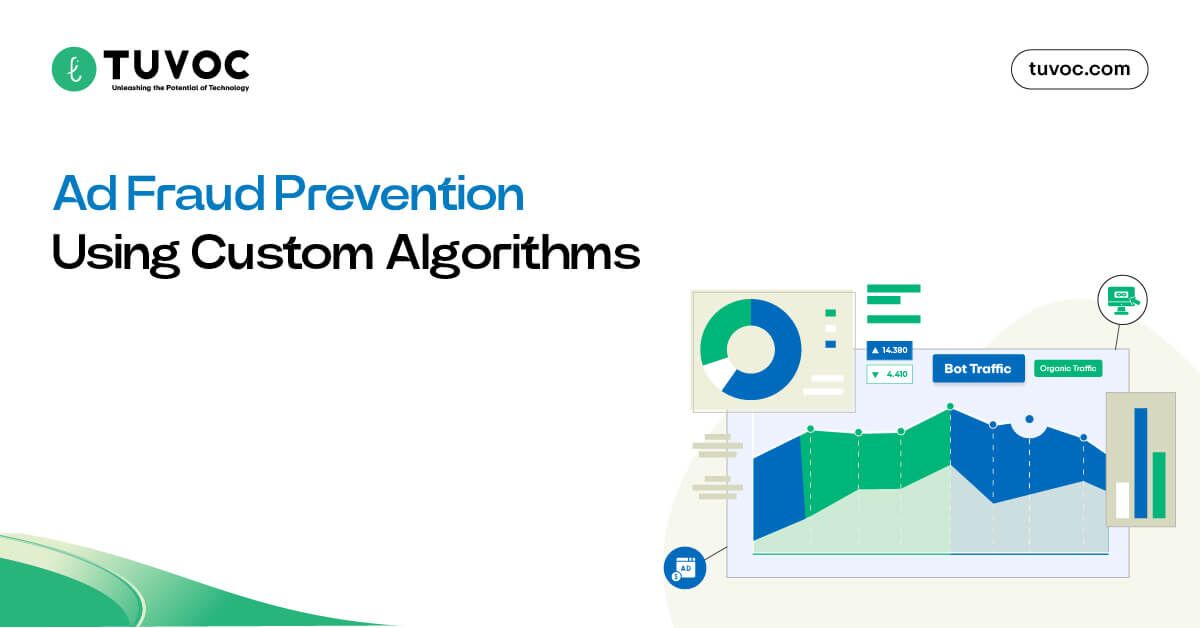 TUVOC
Unleashing the Potential of Technology

tuvoc.com

Ad Fraud Prevention
Using Custom Algorithms

▲ 14.390
▼ 4.410

Bot Traffic

Organic Traffic

AD